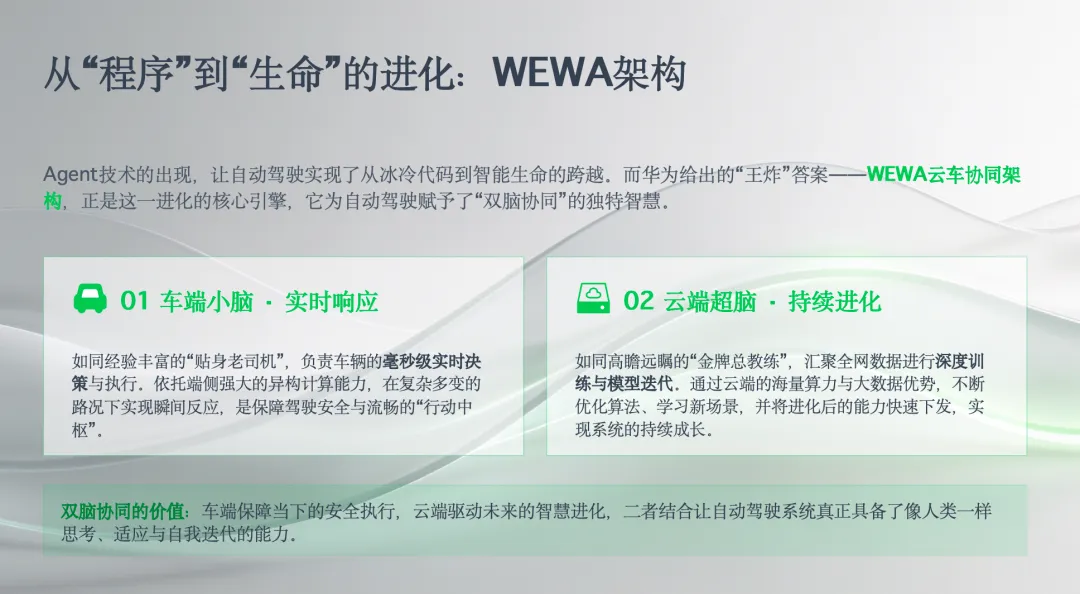 从“程序”到“生命”的进化：WEWA架构

Agent技术的出现，让自动驾驶实现了从冰冷代码到智能生命的跨越。而华为给出的“王炸”答案——WEWA云车协同架构，正是这一进化的核心引擎，它为自动驾驶赋予了“双脑协同”的独特智慧。

01 车端小脑 · 实时响应

如同经验丰富的“贴身老司机”，负责车辆的毫秒级实时决策与执行。依托端侧强大的异构计算能力，在复杂多变的路况下实现瞬间反应，是保障驾驶安全与流畅的“行动中枢”。

02 云端超脑 · 持续进化

如同高瞻远瞩的“金牌总教练”，汇聚全网数据进行深度训练与模型迭代。通过云端的海量算力与大数据优势，不断优化算法、学习新场景，并将进化后的能力快速下发，实现系统的持续成长。

双脑协同的价值：车端保障当下的安全执行，云端驱动未来的智慧进化，二者结合让自动驾驶系统真正具备了像人类一样思考、适应与自我迭代的能力。